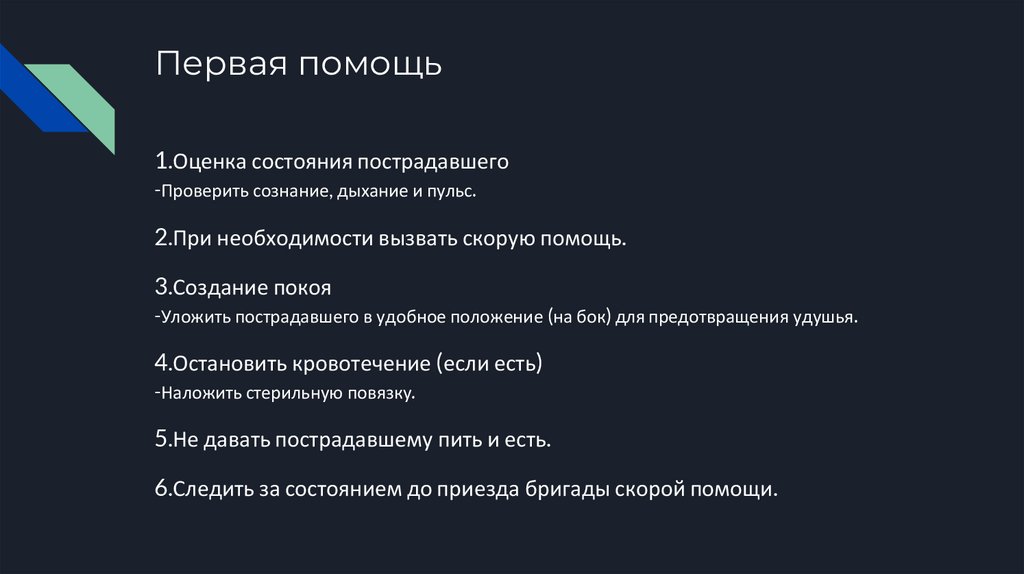 Первая помощь

1.Оценка состояния пострадавшего
-Проверить сознание, дыхание и пульс.

2.При необходимости вызвать скорую помощь.

3.Создание покоя
-Уложить пострадавшего в удобное положение (на бок) для предотвращения удушья.

4.Остановить кровотечение (если есть)
-Наложить стерильную повязку.

5.Не давать пострадавшему пить и есть.

6.Следить за состоянием до приезда бригады скорой помощи.